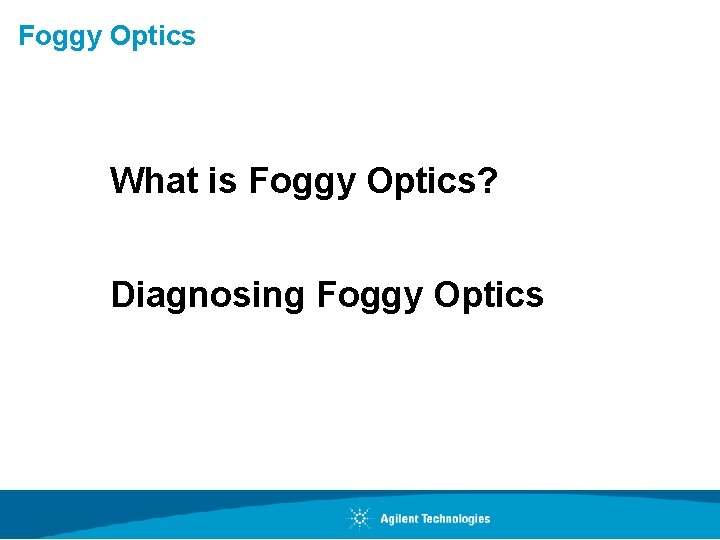 Foggy Optics

What is Foggy Optics?

Diagnosing Foggy Optics

Agilent Technologies